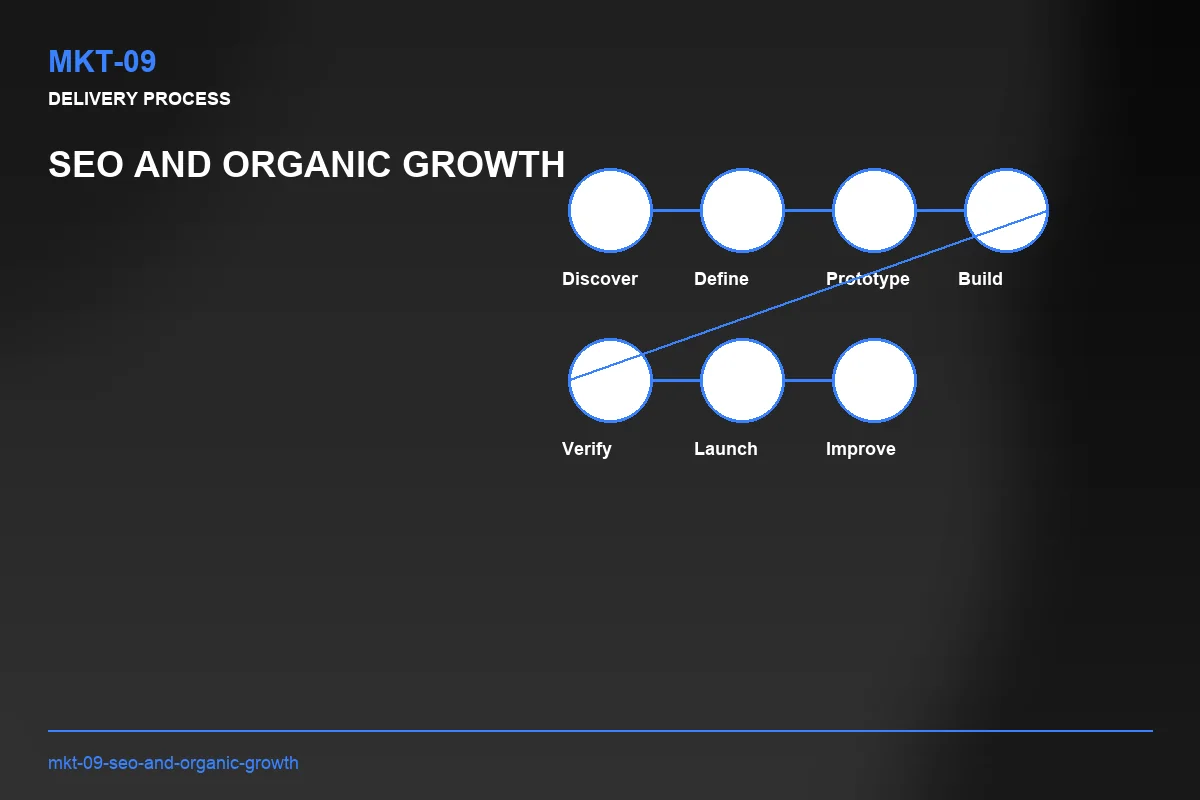 MKT-09
DELIVERY PROCESS

SEO AND ORGANIC GROWTH

Discover
Define
Prototype
Build
Verify
Launch
Improve

mkt-09-seo-and-organic-growth